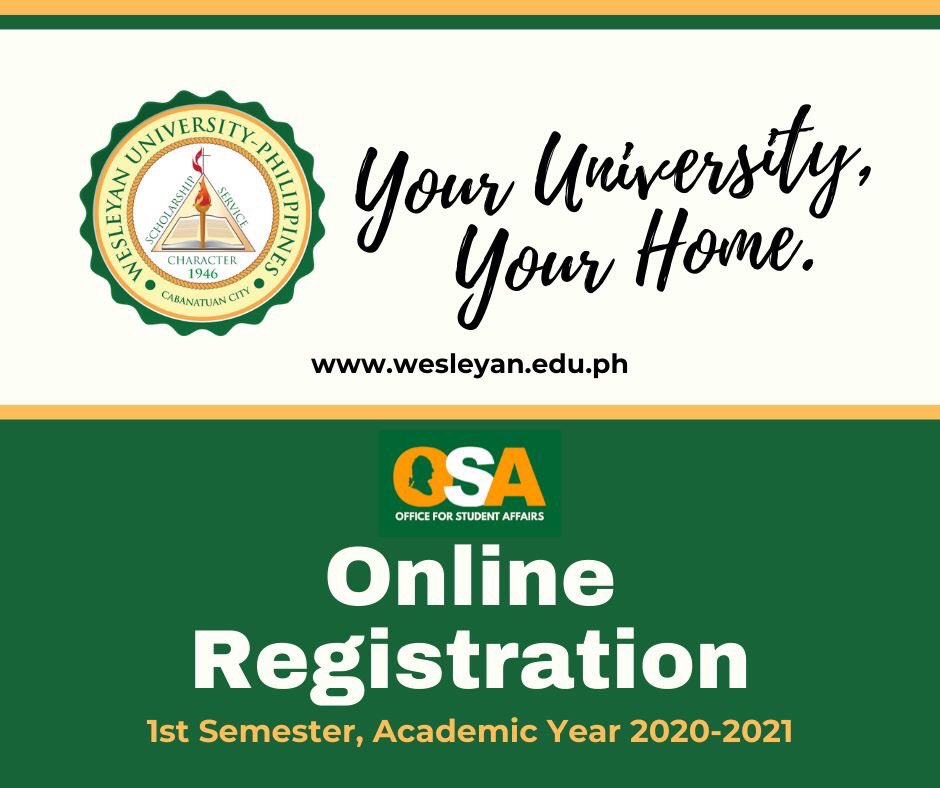 WESLEYAN UNIVERSITY-PHILIPPINES
SCHOLARSHIP SERVICE
CHARACTER
1946
CABANATUAN CITY

Your University, Your Home.

www.wesleyan.edu.ph

OSA
OFFICE FOR STUDENT AFFAIRS

Online Registration

1st Semester, Academic Year 2020-2021